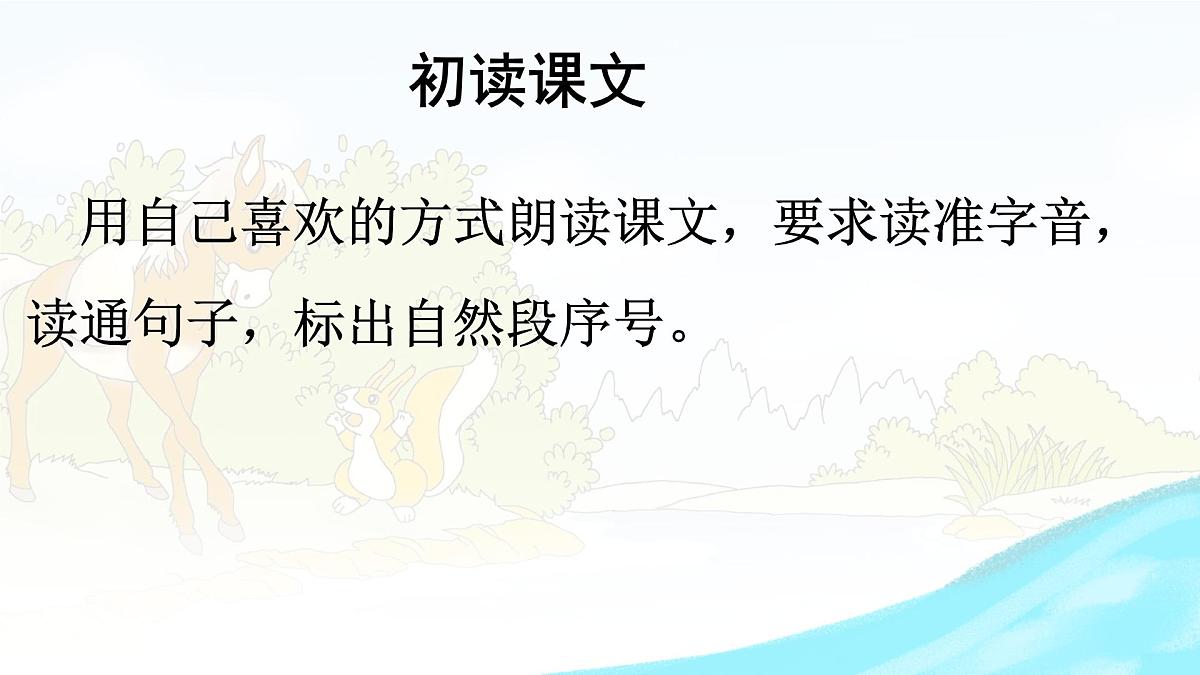 初读课文

用自己喜欢的方式朗读课文，要求读准字音，读通句子，标出自然段序号。